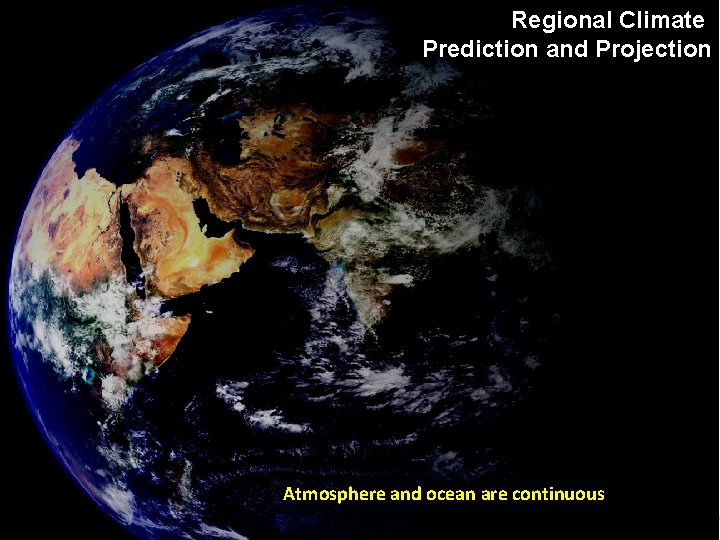 Regional Climate
Prediction and Projection

Atmosphere and ocean are continuous